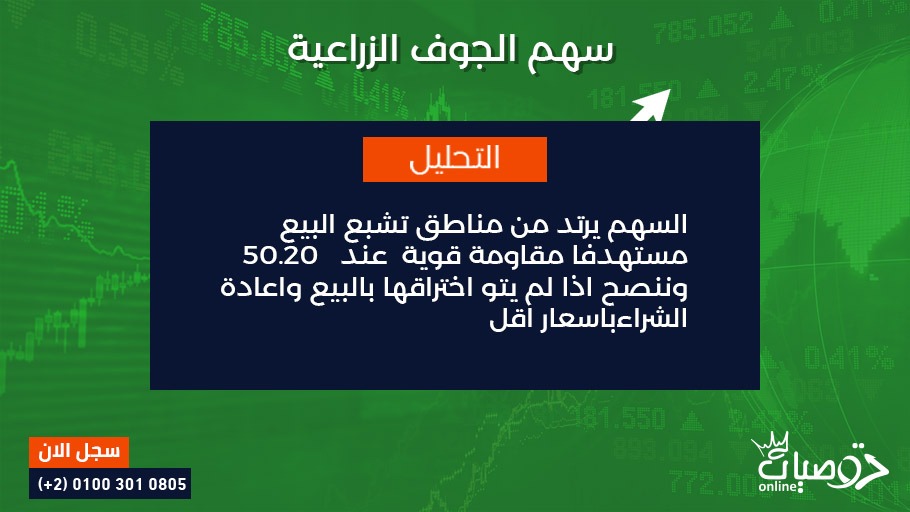 سهم الجوف الزراعية

التحليل

السهم يرتد من مناطق تشبع البيع مستهدفا مقاومة قوية عند 50.20 وننصح اذا لم يتو اختراقها بالبيع واعادة الشراءباسعار اقل

سجل الان

(+2) 0100 301 0805

توصيات online